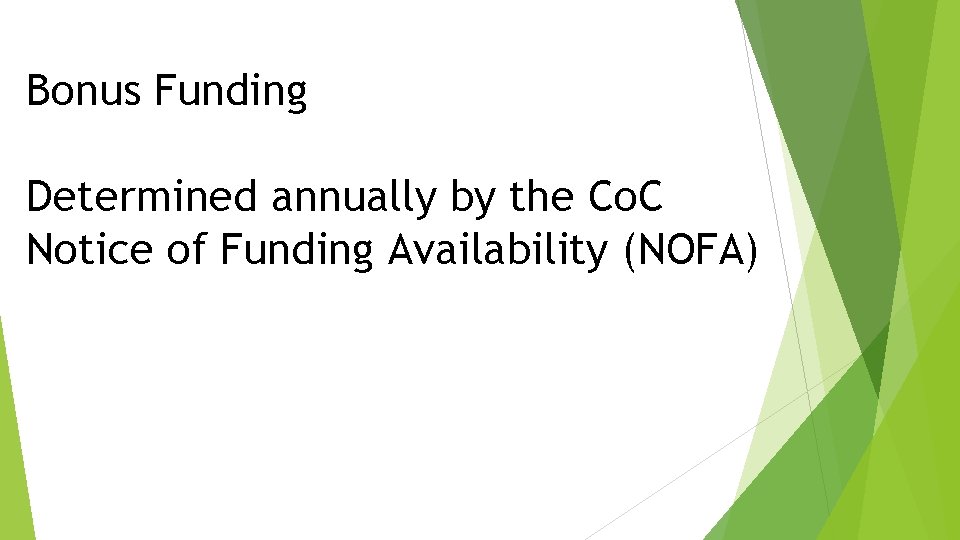 Bonus Funding

Determined annually by the CoC
Notice of Funding Availability (NOFA)